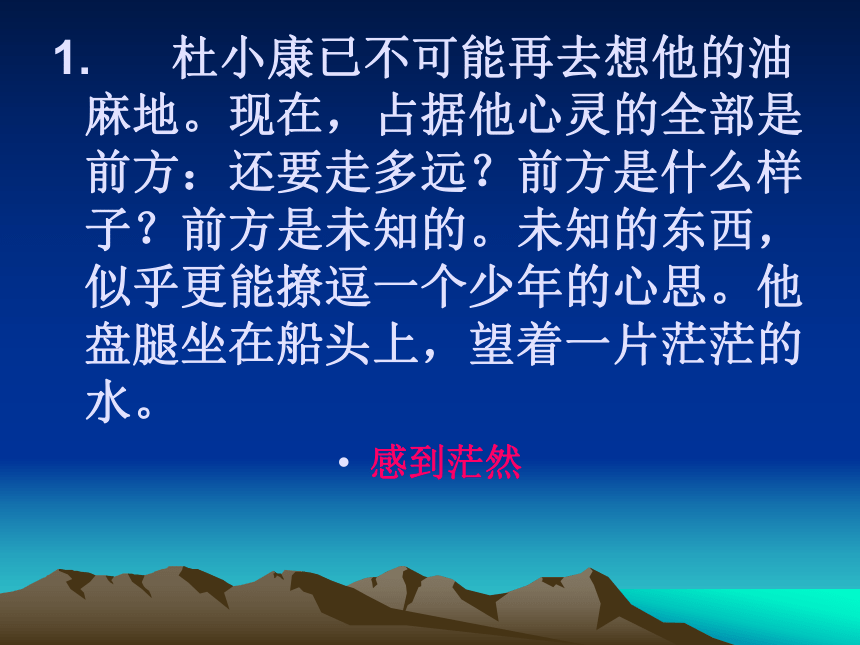 1. 杜小康已不可能再去想他的油麻地。现在，占据他心灵的全部是前方：还要走多远？前方是什么样子？前方是未知的。未知的东西，似乎更能撩逗一个少年的心思。他盘腿坐在船头上，望着一片茫茫的水。

• 感到茫然